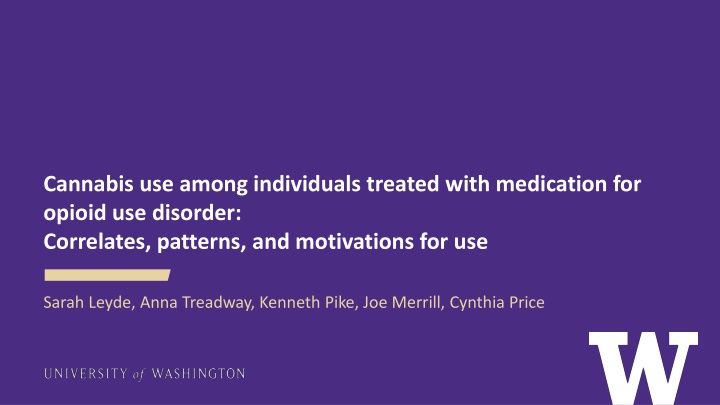 Cannabis use among individuals treated with medication for opioid use disorder:
Correlates, patterns, and motivations for use

Sarah Leyde, Anna Treadway, Kenneth Pike, Joe Merrill, Cynthia Price

UNIVERSITY of WASHINGTON

W